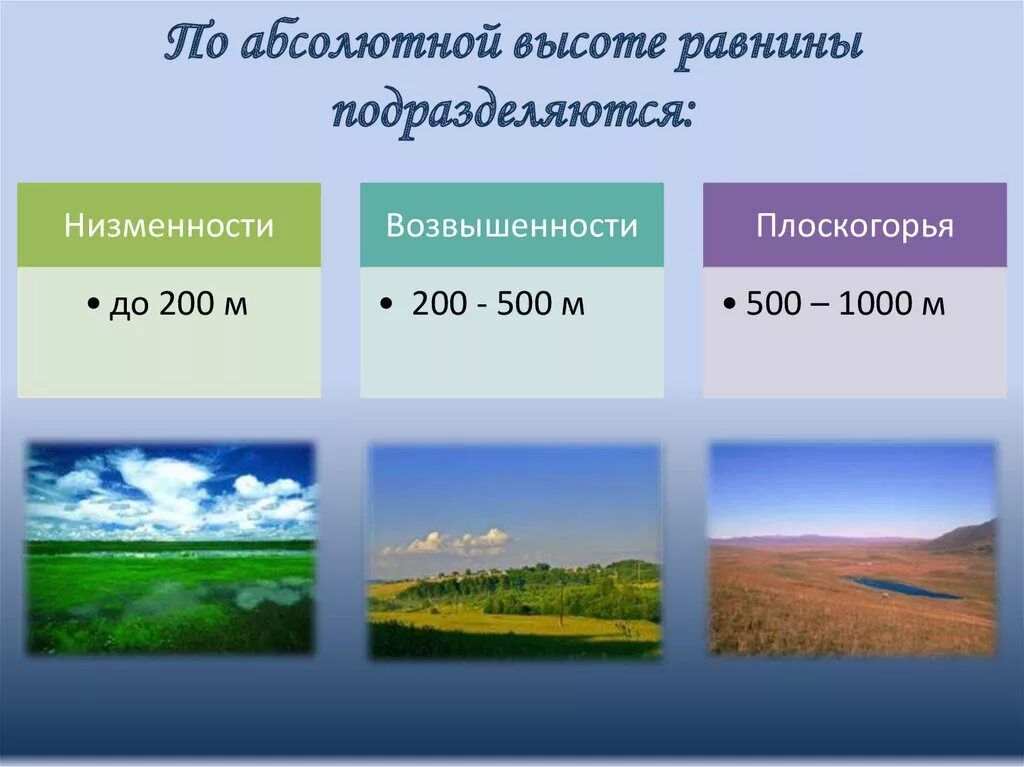 По абсолютной высоте равнины подразделяются:

Низменности

• до 200 м

Возвышенности

• 200 - 500 м

Плоскогорья

• 500 – 1000 м